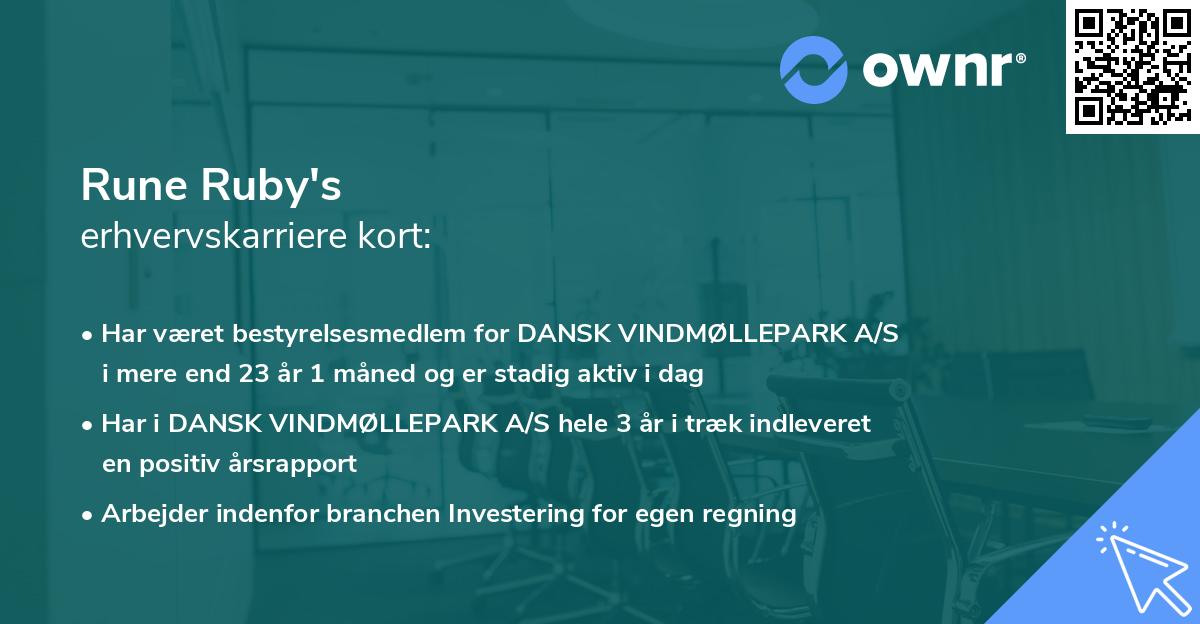 ownr®

Rune Ruby's
erhvervskarriere kort:

• Har været bestyrelsesmedlem for DANSK VINDMØLLEPARK A/S i mere end 23 år 1 måned og er stadig aktiv i dag
• Har i DANSK VINDMØLLEPARK A/S hele 3 år i træk indleveret en positiv årsrapport
• Arbejder indenfor branchen Investering for egen regning